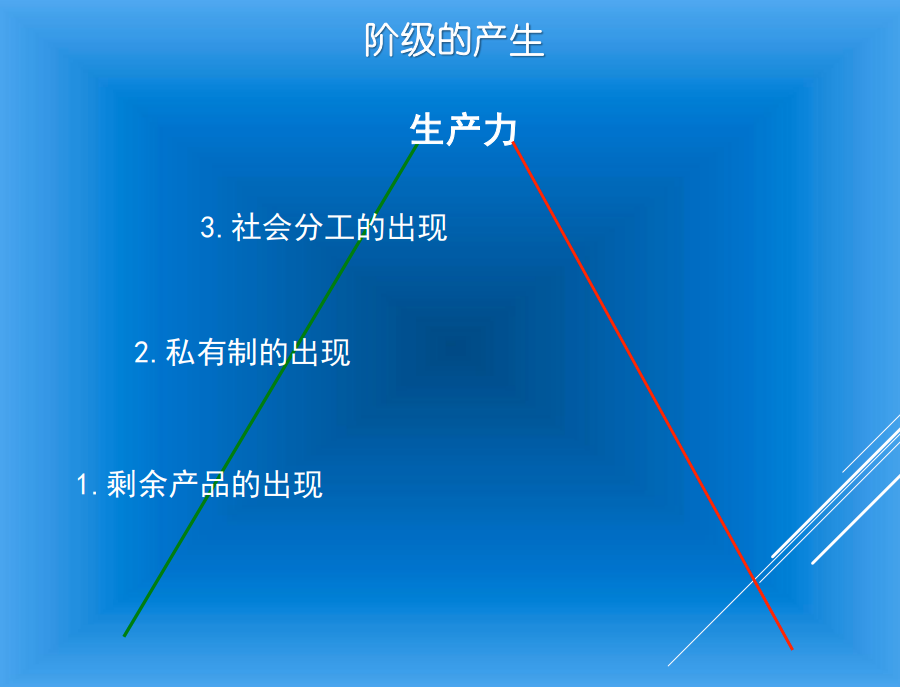 阶级的产生

生产力

3. 社会分工的出现

2. 私有制的出现

1. 剩余产品的出现